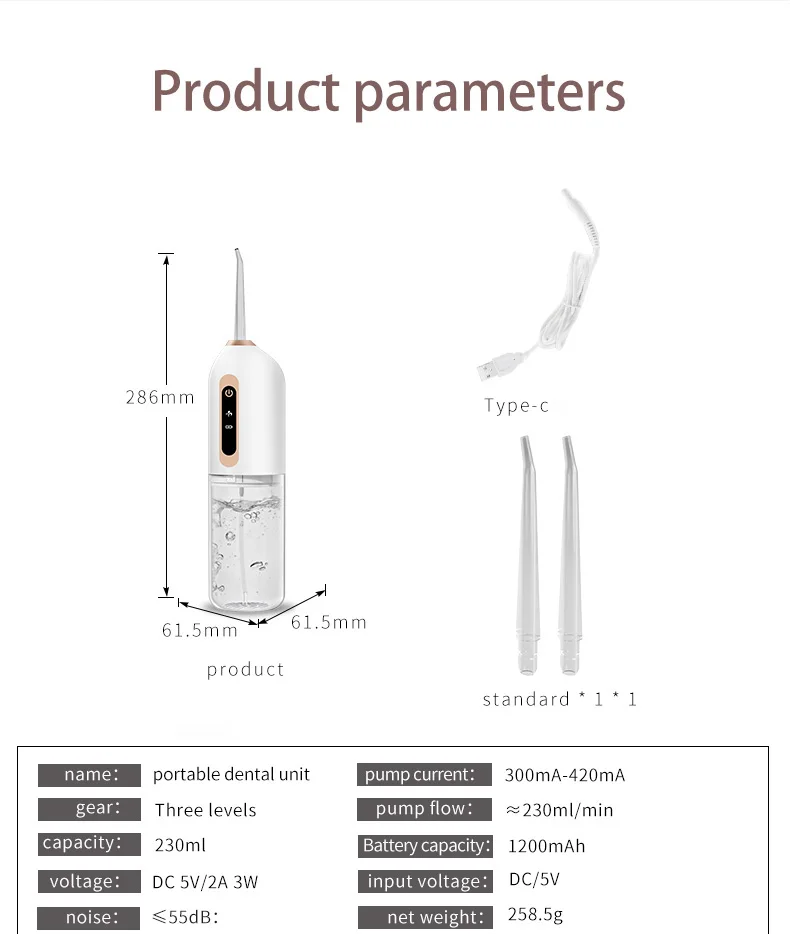 Product parameters

286mm

61.5mm

61.5mm

product

Type-c

standard * 1 * 1

| name: | portable dental unit | pump current: | 300mA-420mA |
|---|---|---|---|
| gear: | Three levels | pump flow: | ≈230ml/min |
| capacity: | 230ml | Battery capacity: | 1200mAh |
| voltage: | DC 5V/2A 3W | input voltage: | DC/5V |
| noise: | ≤55dB: | net weight: | 258.5g |